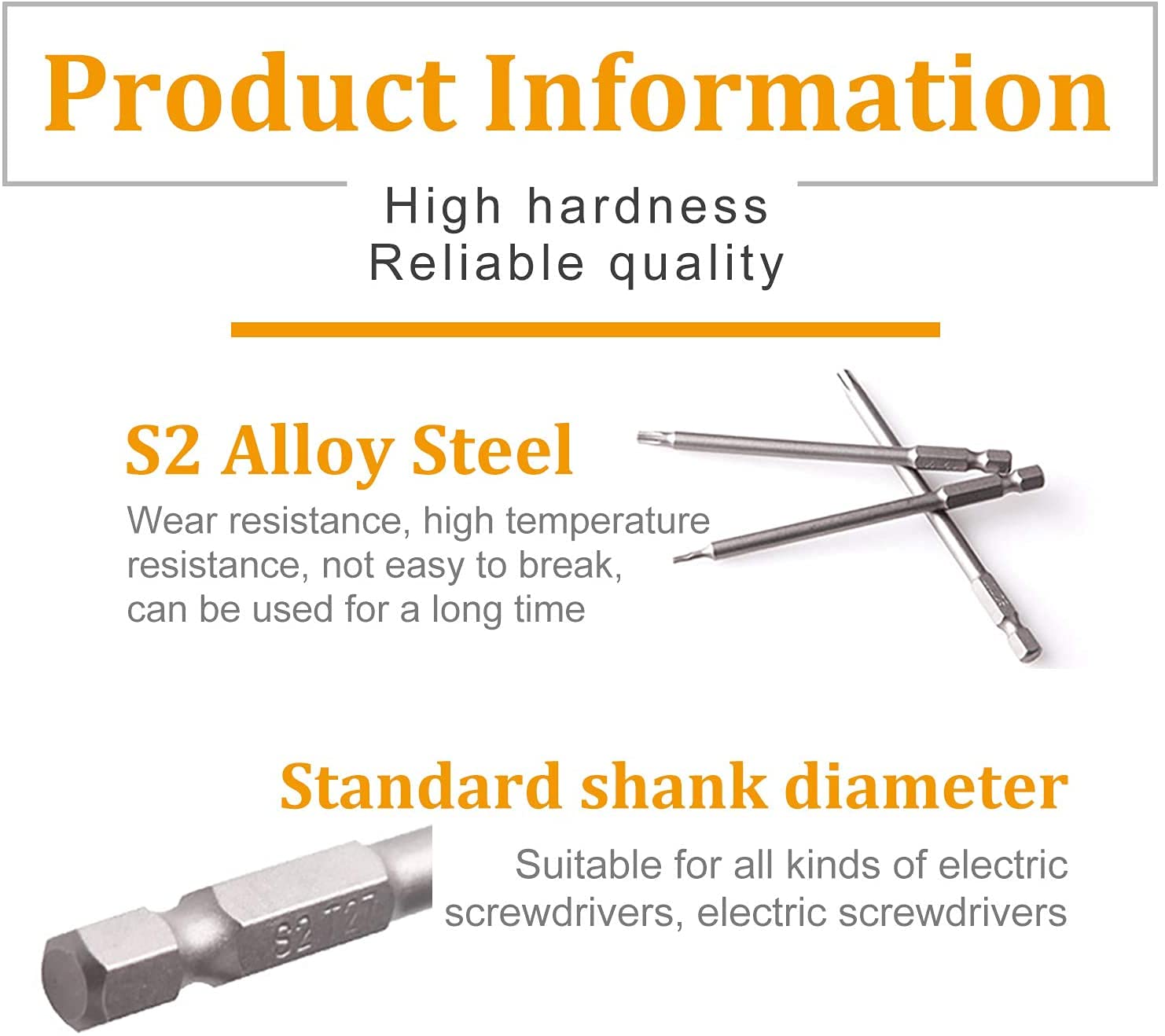 Product Information

High hardness
Reliable quality

S2 Alloy Steel

Wear resistance, high temperature resistance, not easy to break, can be used for a long time

Standard shank diameter

Suitable for all kinds of electric screwdrivers, electric screwdrivers

S2 T27